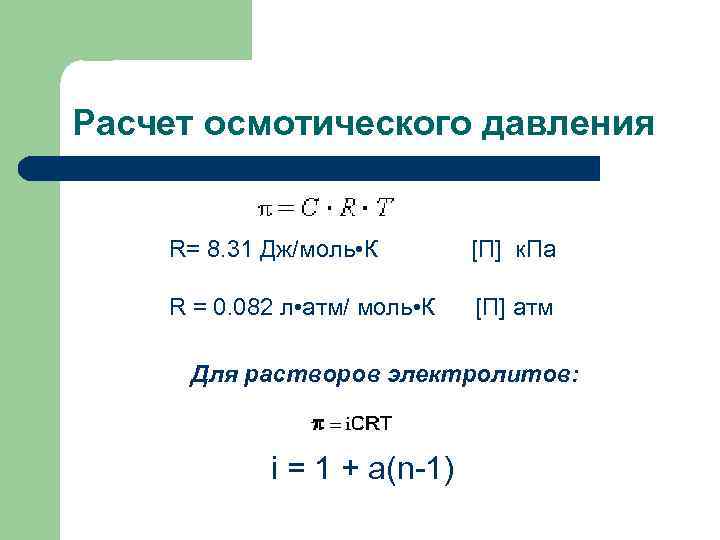 Расчет осмотического давления

$\pi = C \cdot R \cdot T$

R= 8.31 Дж/моль•К [П] кПа

R = 0.082 л•атм/ моль•К [П] атм

Для растворов электролитов:

$\pi = iCRT$

i = 1 + a(n-1)